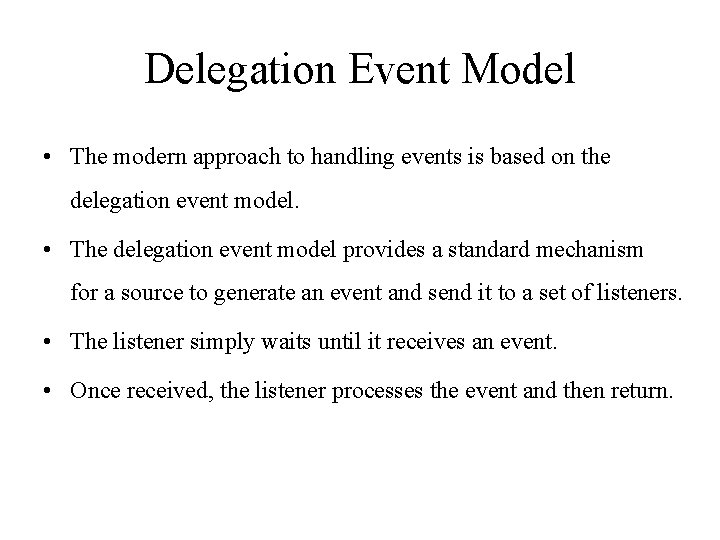 Delegation Event Model

• The modern approach to handling events is based on the delegation event model.

• The delegation event model provides a standard mechanism for a source to generate an event and send it to a set of listeners.

• The listener simply waits until it receives an event.

• Once received, the listener processes the event and then return.